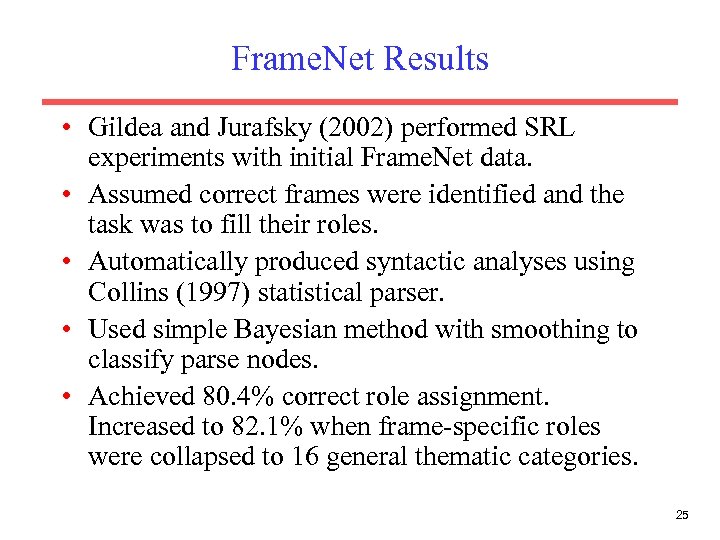 FrameNet Results

• Gildea and Jurafsky (2002) performed SRL experiments with initial FrameNet data.

• Assumed correct frames were identified and the task was to fill their roles.

• Automatically produced syntactic analyses using Collins (1997) statistical parser.

• Used simple Bayesian method with smoothing to classify parse nodes.

• Achieved 80.4% correct role assignment. Increased to 82.1% when frame-specific roles were collapsed to 16 general thematic categories.

25